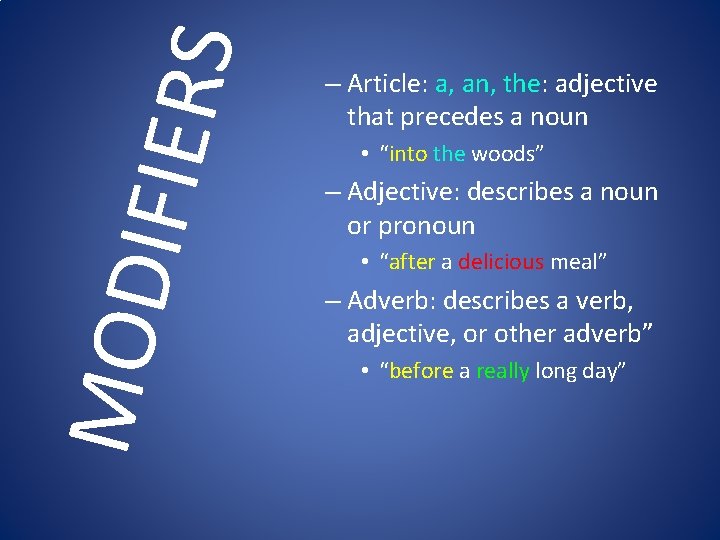 MODIFIERS

– Article: a, an, the: adjective that precedes a noun
• "into the woods"
– Adjective: describes a noun or pronoun
• "after a delicious meal"
– Adverb: describes a verb, adjective, or other adverb"
• "before a really long day"